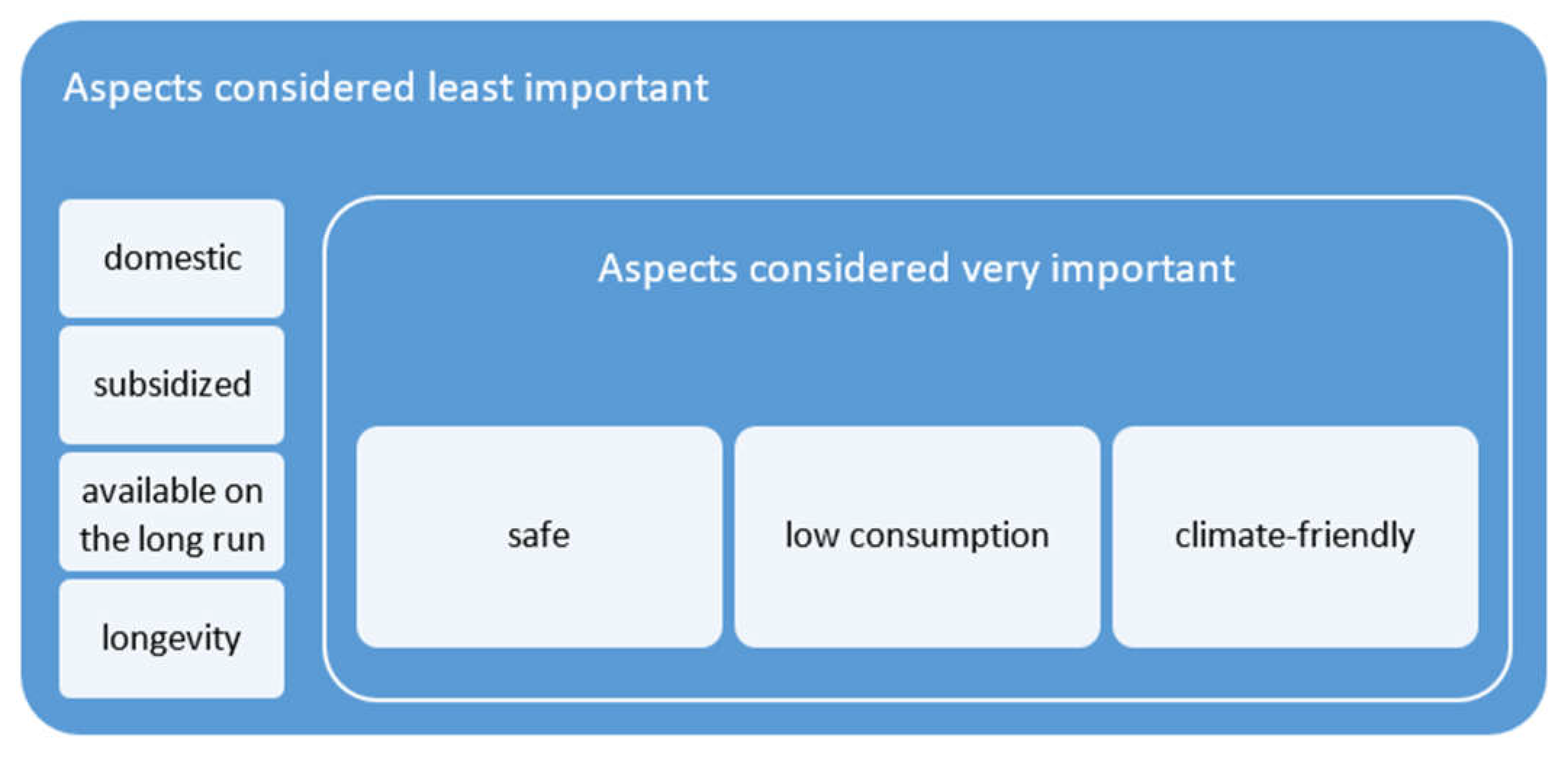 Aspects considered least important

domestic

subsidized

available on the long run

longevity

Aspects considered very important

safe

low consumption

climate-friendly